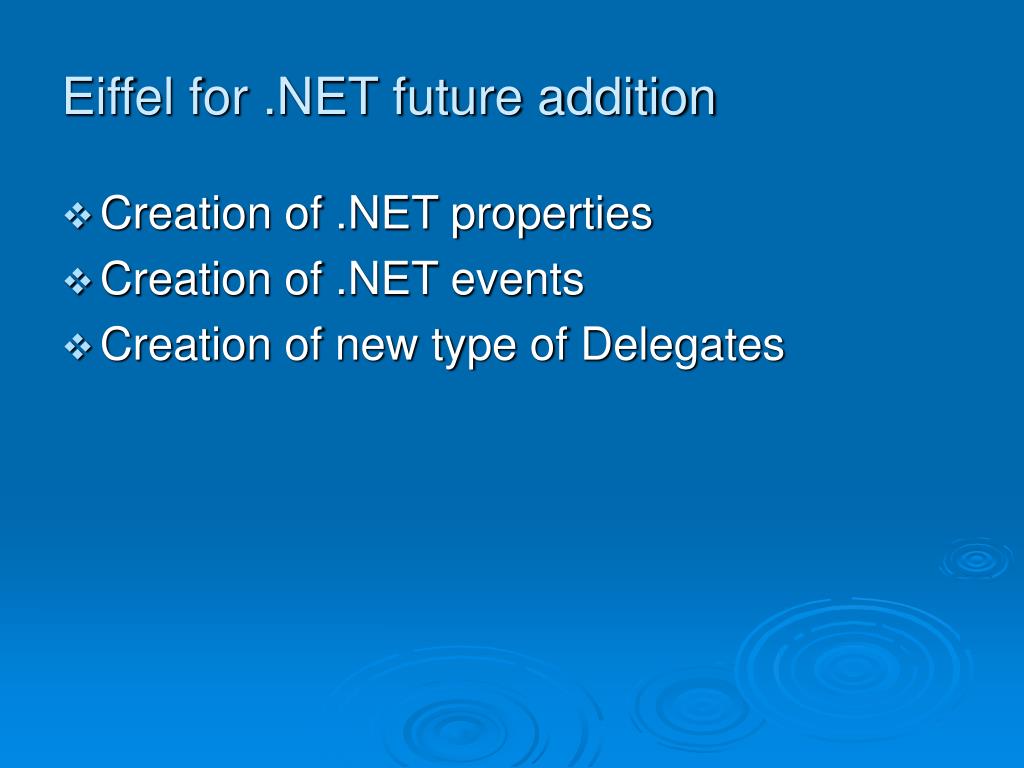 Eiffel for .NET future addition

❖ Creation of .NET properties
❖ Creation of .NET events
❖ Creation of new type of Delegates